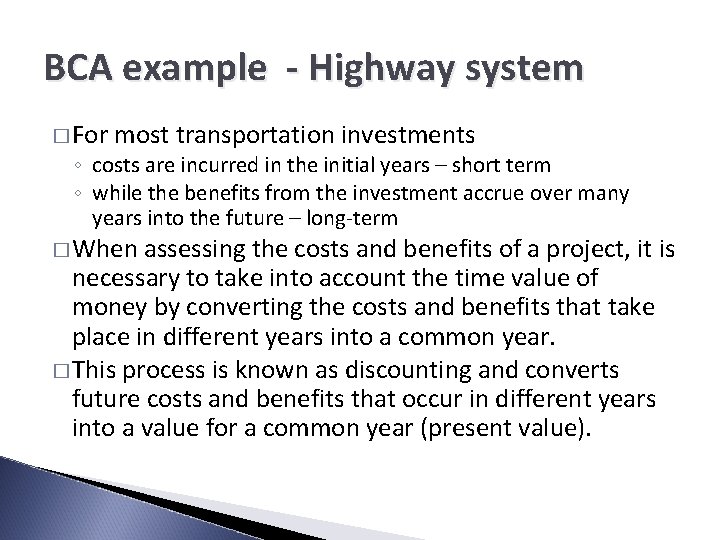 BCA example - Highway system

□ For most transportation investments
◦ costs are incurred in the initial years – short term
◦ while the benefits from the investment accrue over many years into the future – long-term

□ When assessing the costs and benefits of a project, it is necessary to take into account the time value of money by converting the costs and benefits that take place in different years into a common year.

□ This process is known as discounting and converts future costs and benefits that occur in different years into a value for a common year (present value).